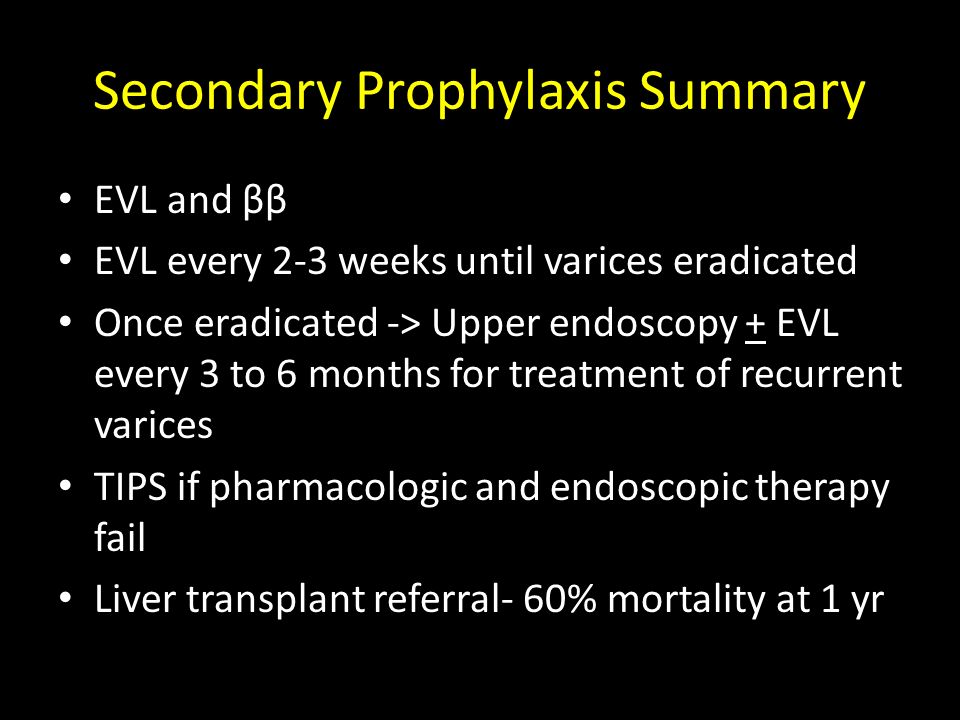 Secondary Prophylaxis Summary

• EVL and ββ
• EVL every 2-3 weeks until varices eradicated
• Once eradicated -> Upper endoscopy $\pm$ EVL every 3 to 6 months for treatment of recurrent varices
• TIPS if pharmacologic and endoscopic therapy fail
• Liver transplant referral- 60% mortality at 1 yr